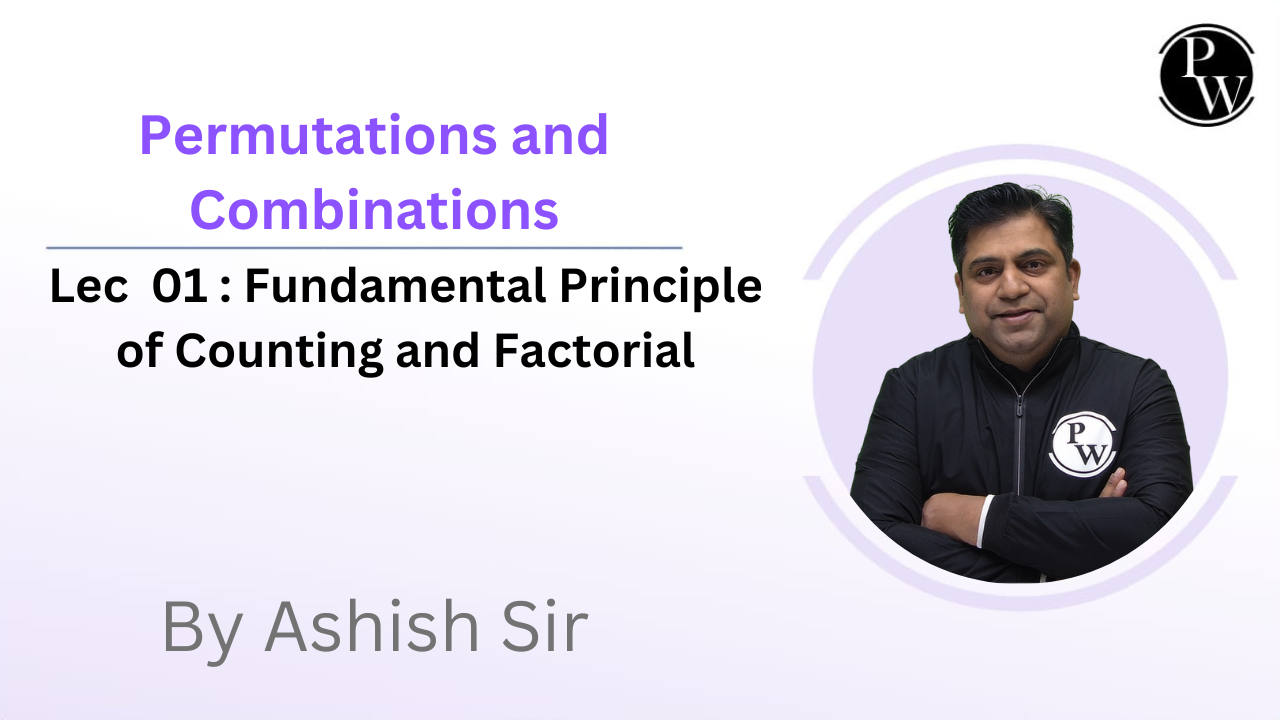 PW

Permutations and Combinations

Lec 01 : Fundamental Principle of Counting and Factorial

PW

By Ashish Sir